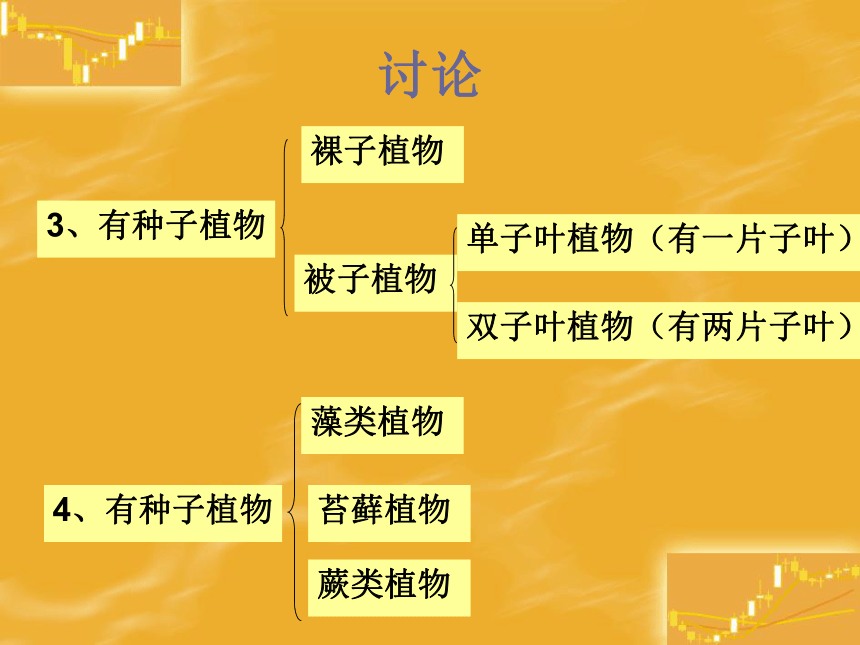 讨论

3、有种子植物

裸子植物

被子植物

单子叶植物（有一片子叶）

双子叶植物（有两片子叶）

4、有种子植物

藻类植物

苔藓植物

蕨类植物